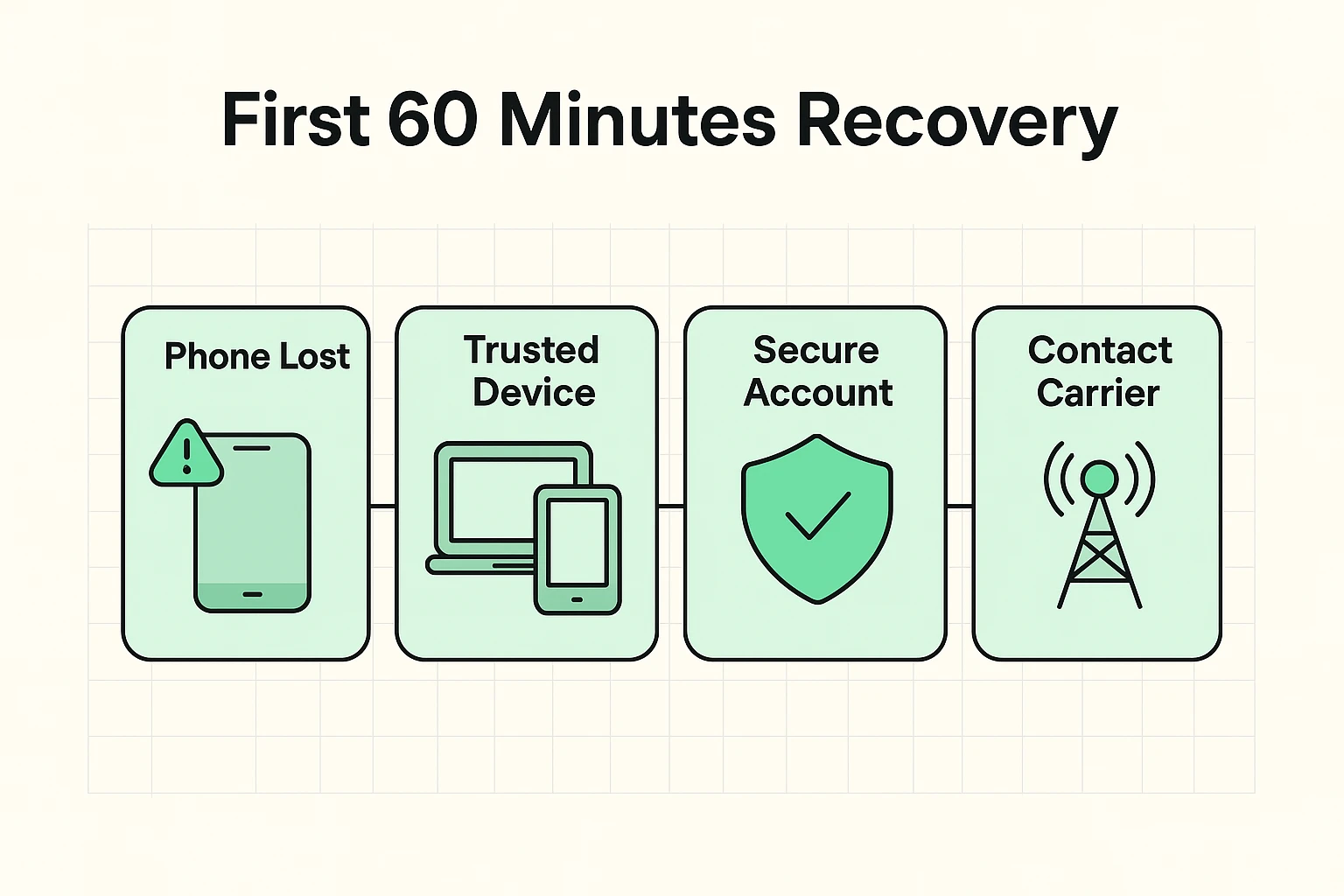 First 60 Minutes Recovery

Phone Lost

Trusted Device

Secure Account

Contact Carrier